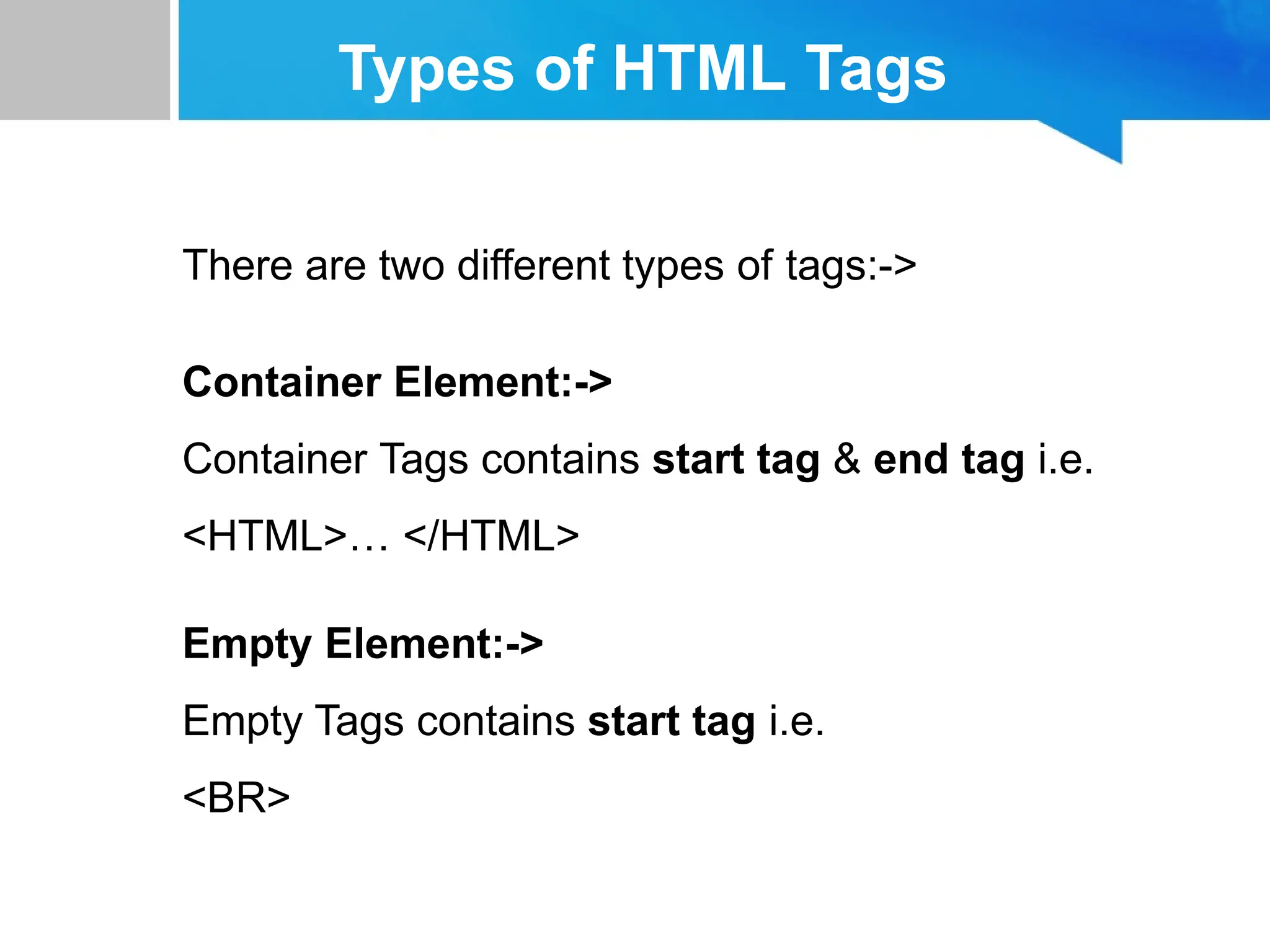 Types of HTML Tags

There are two different types of tags:->

Container Element:->

Container Tags contains start tag & end tag i.e.

<HTML>… </HTML>

Empty Element:->

Empty Tags contains start tag i.e.

<BR>